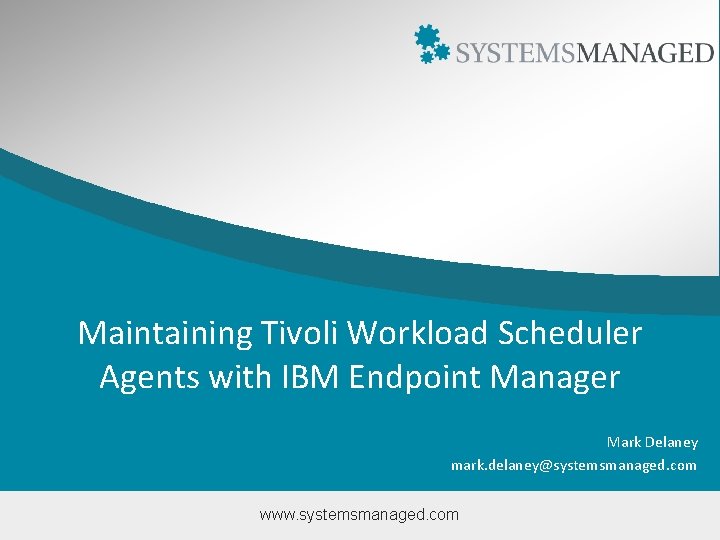 SYSTEMSMANAGED

Maintaining Tivoli Workload Scheduler Agents with IBM Endpoint Manager

Mark Delaney
mark.delaney@systemsmanaged.com

www.systemsmanaged.com